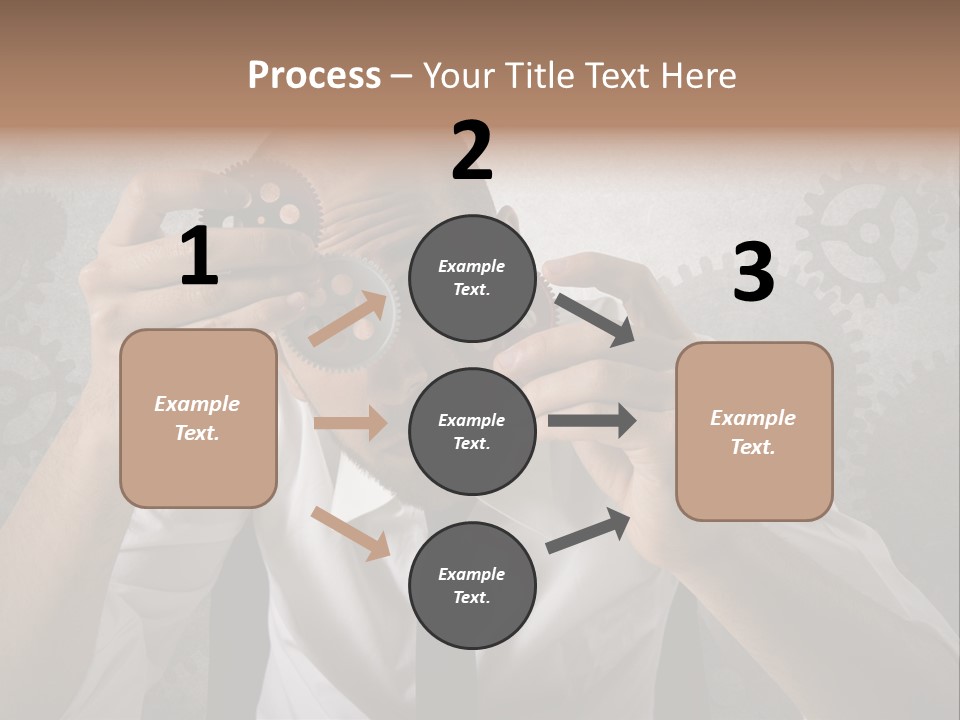 Process – Your Title Text Here

1

Example Text.

2

Example Text.

Example Text.

Example Text.

3

Example Text.